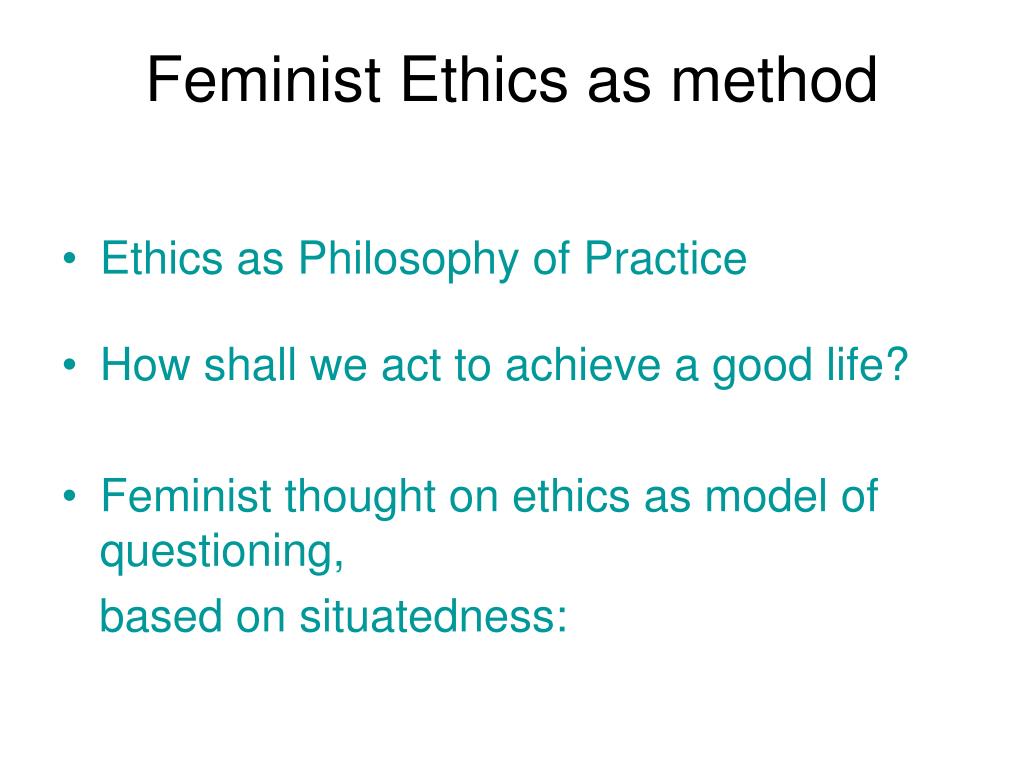 Feminist Ethics as method

• Ethics as Philosophy of Practice

• How shall we act to achieve a good life?

• Feminist thought on ethics as model of questioning,

based on situatedness: